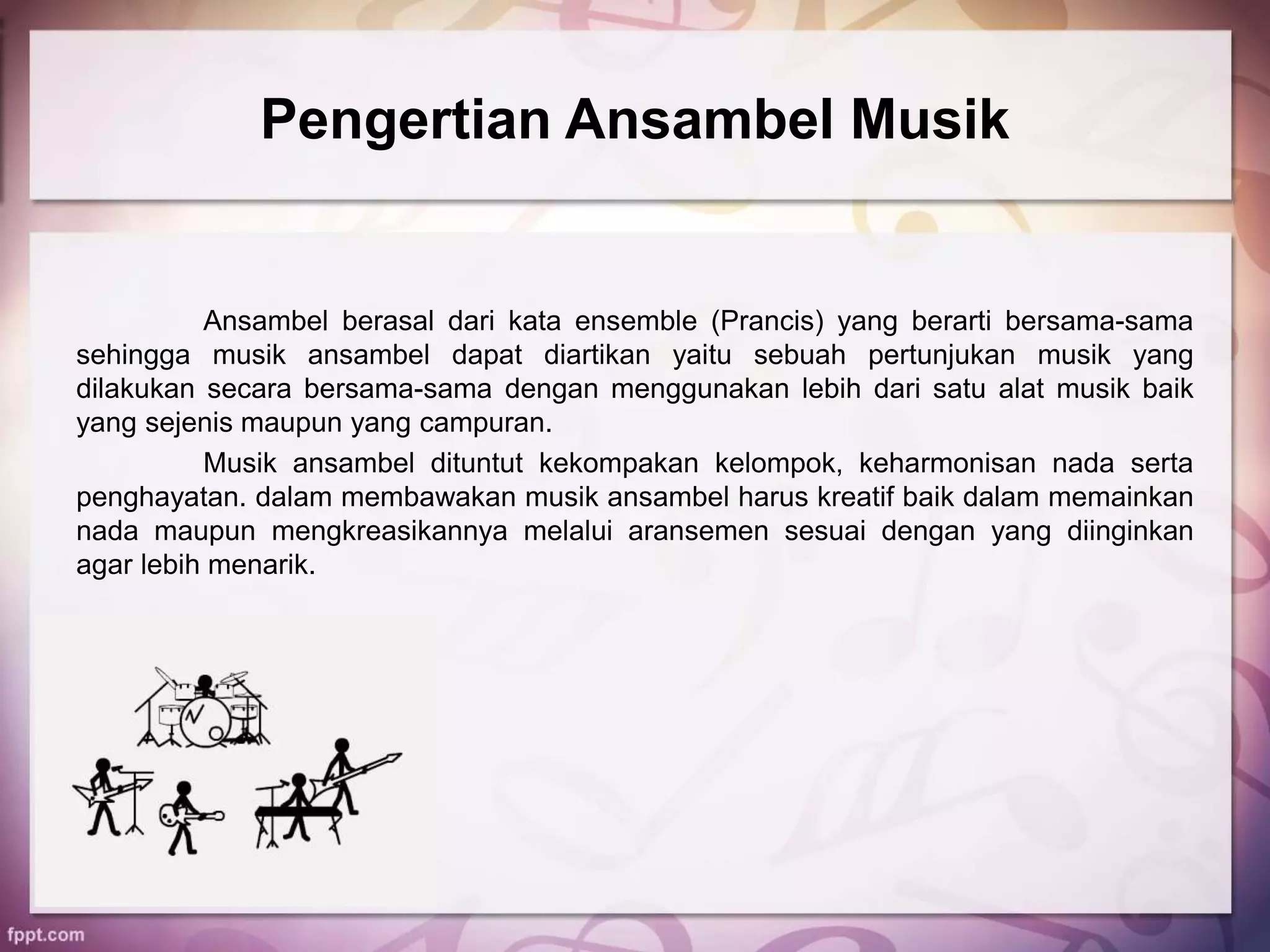 Pengertian Ansambel Musik

Ansambel berasal dari kata ensemble (Prancis) yang berarti bersama-sama sehingga musik ansambel dapat diartikan yaitu sebuah pertunjukan musik yang dilakukan secara bersama-sama dengan menggunakan lebih dari satu alat musik baik yang sejenis maupun yang campuran.

Musik ansambel dituntut kekompakan kelompok, keharmonisan nada serta penghayatan. dalam membawakan musik ansambel harus kreatif baik dalam memainkan nada maupun mengkreasikannya melalui aransemen sesuai dengan yang diinginkan agar lebih menarik.

fppt.com